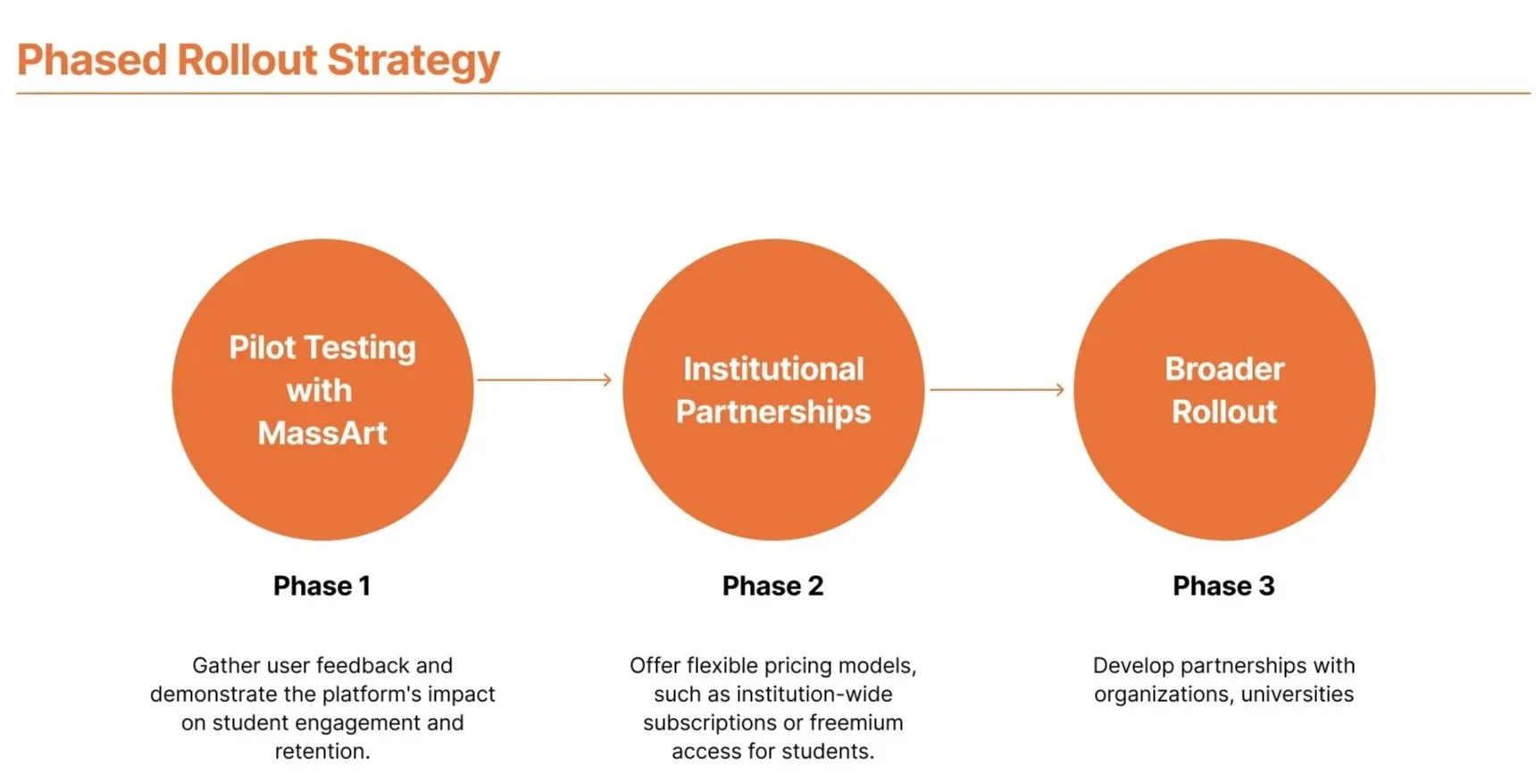 Phased Rollout Strategy

Pilot Testing with MassArt

Phase 1

Gather user feedback and demonstrate the platform's impact on student engagement and retention.

Institutional Partnerships

Phase 2

Offer flexible pricing models, such as institution-wide subscriptions or freemium access for students.

Broader Rollout

Phase 3

Develop partnerships with organizations, universities